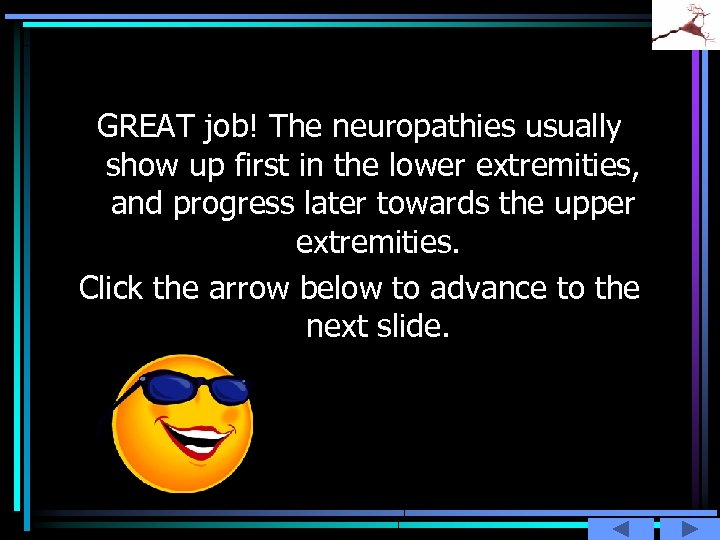 GREAT job! The neuropathies usually show up first in the lower extremities, and progress later towards the upper extremities.

Click the arrow below to advance to the next slide.